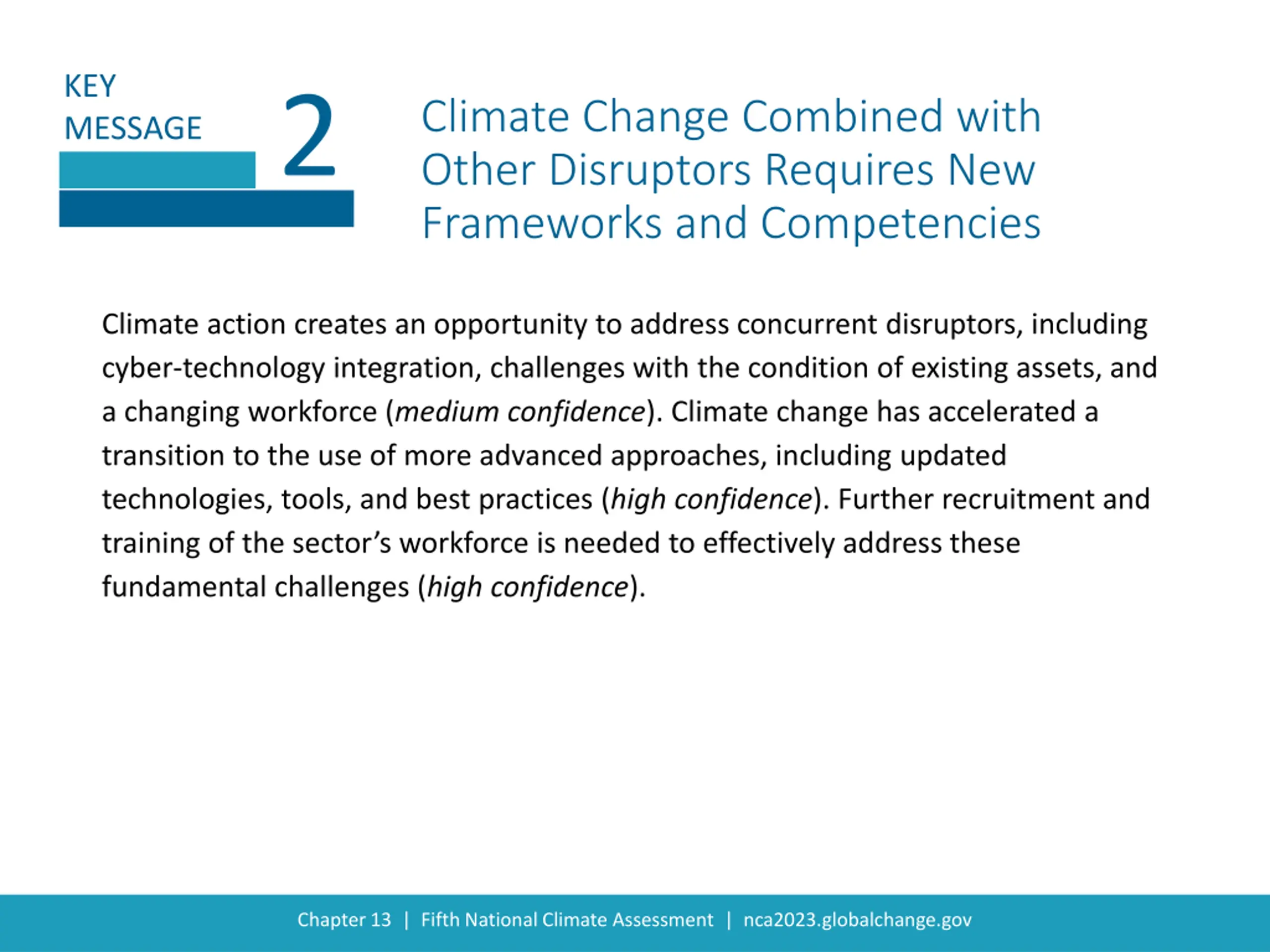 KEY
MESSAGE

2

Climate Change Combined with Other Disruptors Requires New Frameworks and Competencies

Climate action creates an opportunity to address concurrent disruptors, including cyber-technology integration, challenges with the condition of existing assets, and a changing workforce (medium confidence). Climate change has accelerated a transition to the use of more advanced approaches, including updated technologies, tools, and best practices (high confidence). Further recruitment and training of the sector's workforce is needed to effectively address these fundamental challenges (high confidence).

Chapter 13 | Fifth National Climate Assessment | nca2023.globalchange.gov